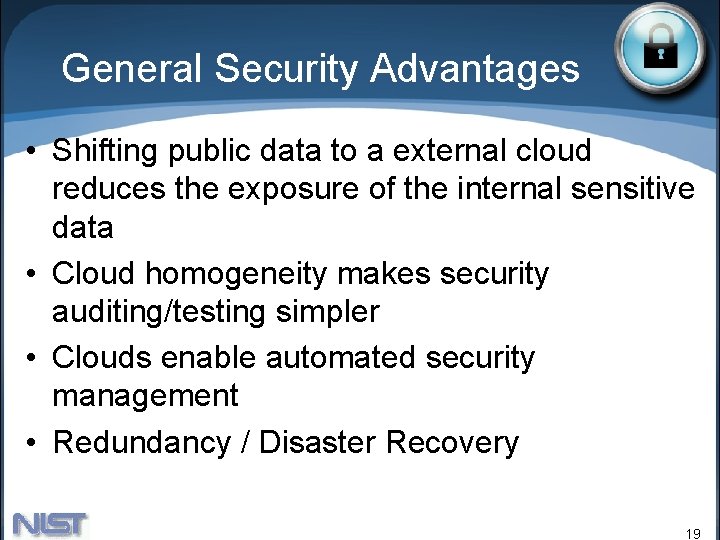 General Security Advantages

• Shifting public data to a external cloud reduces the exposure of the internal sensitive data

• Cloud homogeneity makes security auditing/testing simpler

• Clouds enable automated security management

• Redundancy / Disaster Recovery

NIST

19